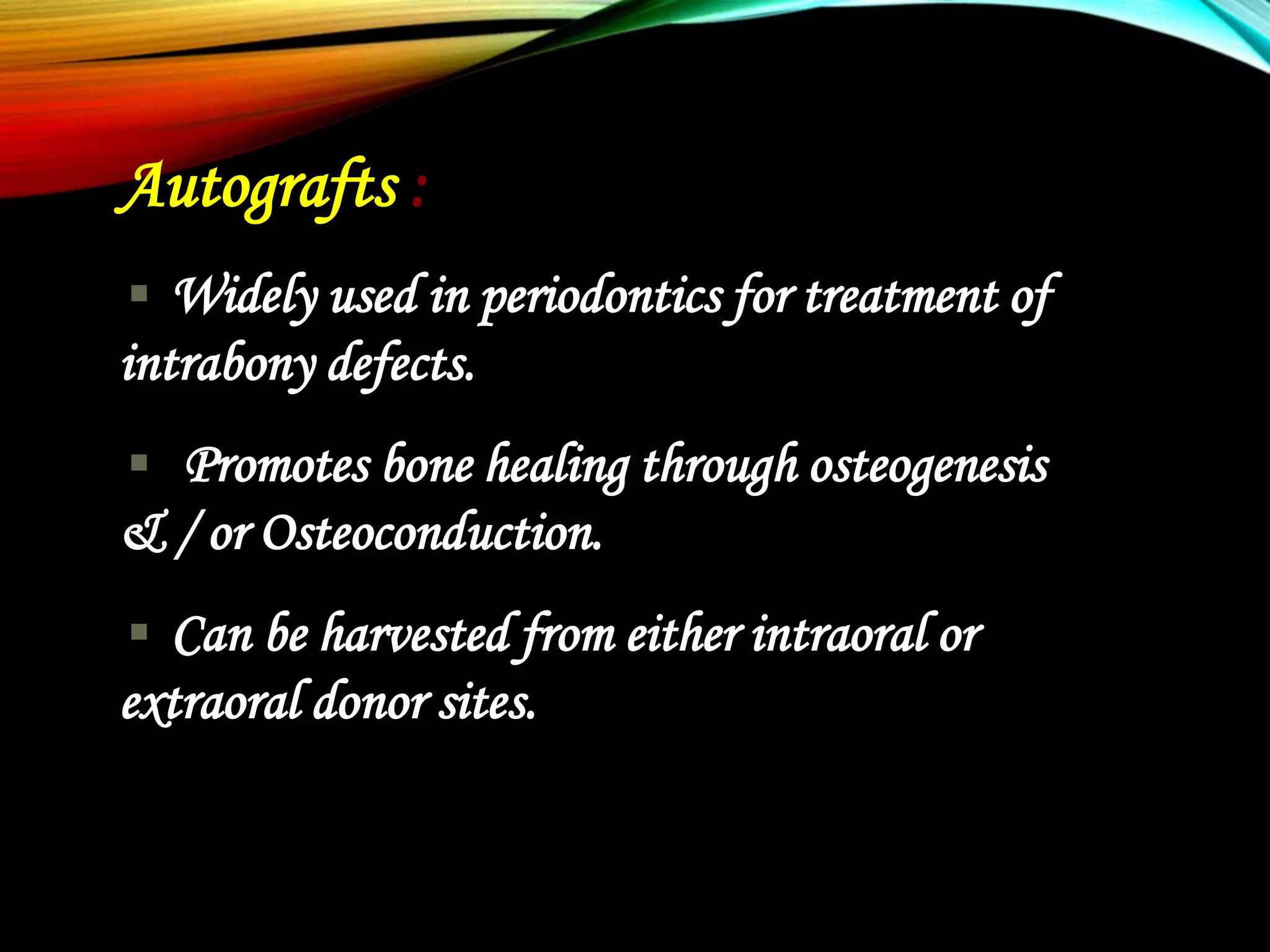 Autografts :

▪ Widely used in periodontics for treatment of intrabony defects.

▪ Promotes bone healing through osteogenesis & / or Osteoconduction.

▪ Can be harvested from either intraoral or extraoral donor sites.